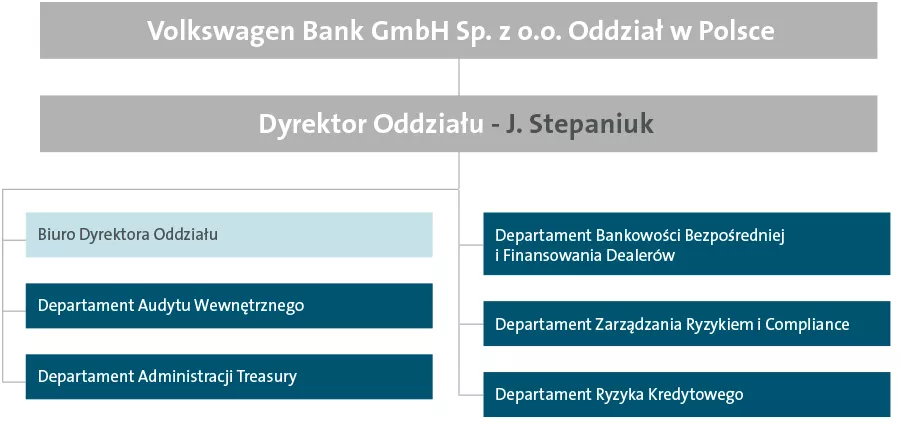 Volkswagen Bank GmbH Sp. z o.o. Oddział w Polsce

Dyrektor Oddziału - J. Stepaniuk

Biuro Dyrektora Oddziału

Departament Audytu Wewnętrznego

Departament Administracji Treasury

Departament Bankowości Bezpośredniej i Finansowania Dealerów

Departament Zarządzania Ryzykiem i Compliance

Departament Ryzyka Kredytowego